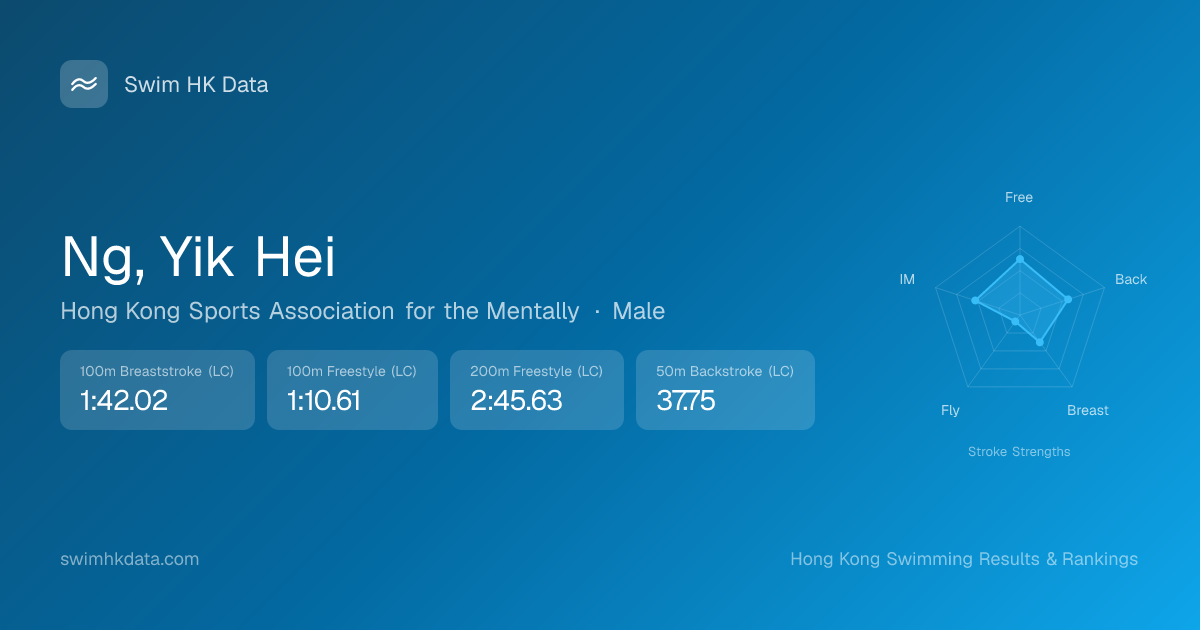 Swim HK Data

Ng, Yik Hei

Hong Kong Sports Association for the Mentally · Male

100m Breaststroke (LC)
1:42.02

100m Freestyle (LC)
1:10.61

200m Freestyle (LC)
2:45.63

50m Backstroke (LC)
37.75

Free
Back
Breast
Fly
IM

Stroke Strengths

swimhkdata.com

Hong Kong Swimming Results & Rankings